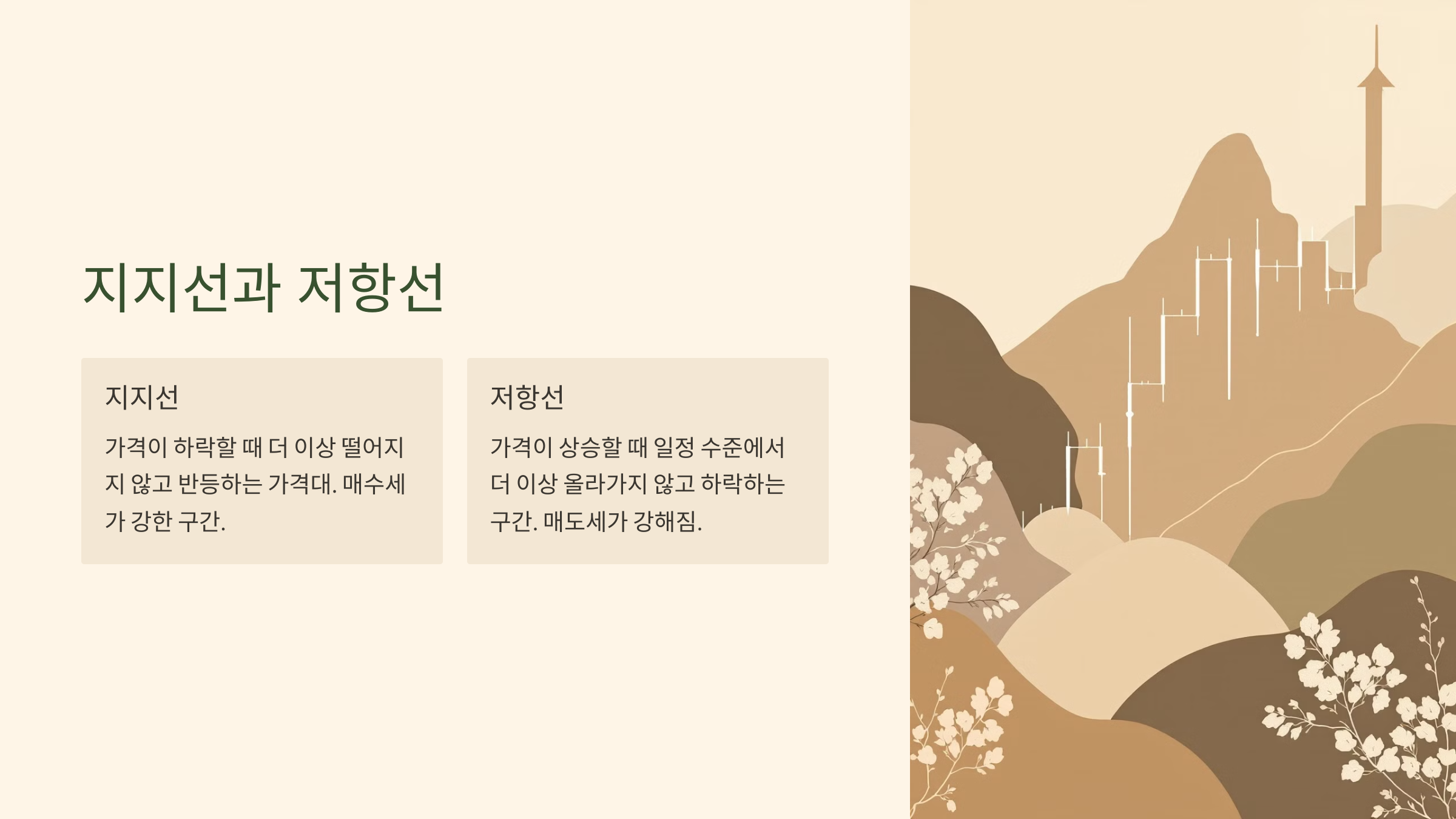 지지선과 저항선

지지선

가격이 하락할 때 더 이상 떨어지지 않고 반등하는 가격대. 매수세가 강한 구간.

저항선

가격이 상승할 때 일정 수준에서 더 이상 올라가지 않고 하락하는 구간. 매도세가 강해짐.